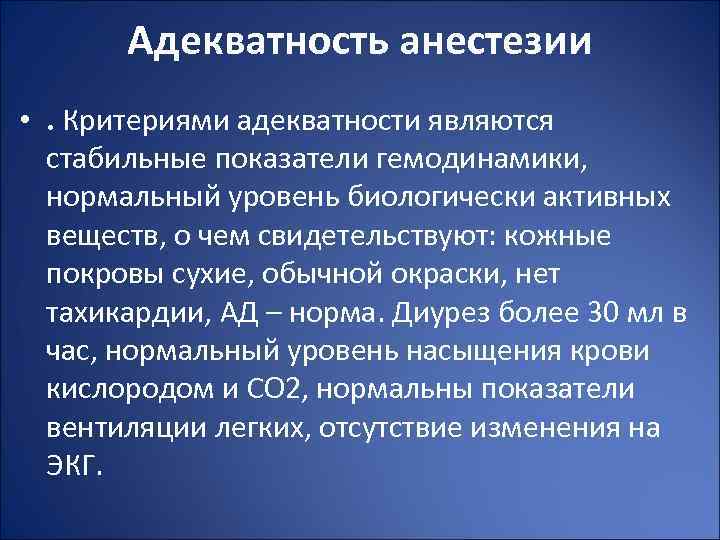 Адекватность анестезии

• . Критериями адекватности являются стабильные показатели гемодинамики, нормальный уровень биологически активных веществ, о чем свидетельствуют: кожные покровы сухие, обычной окраски, нет тахикардии, АД – норма. Диурез более 30 мл в час, нормальный уровень насыщения крови кислородом и СО2, нормальны показатели вентиляции легких, отсутствие изменения на ЭКГ.